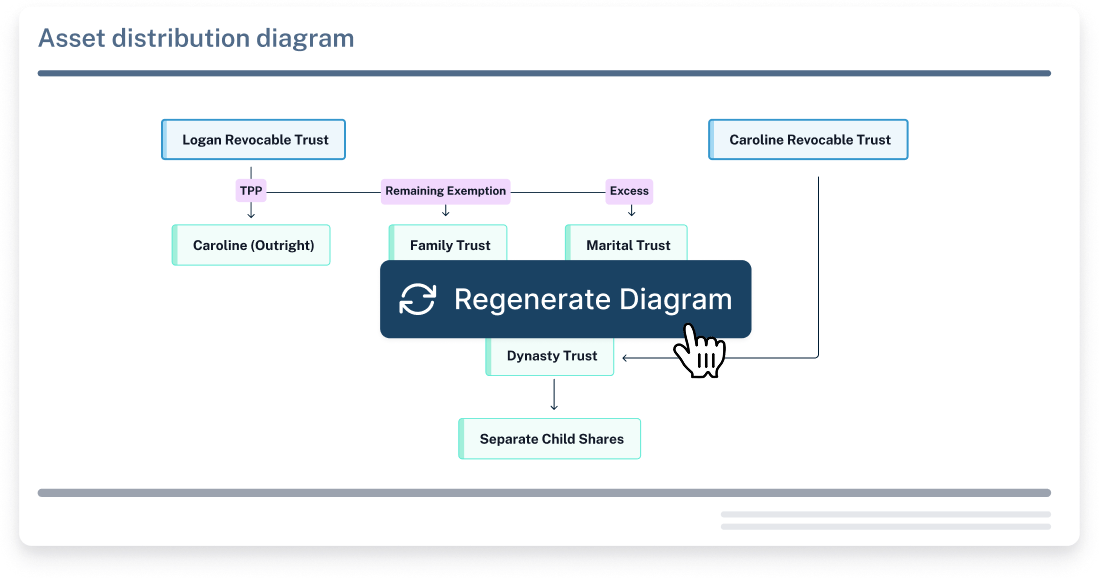 Asset distribution diagram

Logan Revocable Trust

Caroline Revocable Trust

TPP

Remaining Exemption

Excess

Caroline (Outright)

Family Trust

Marital Trust

Regenerate Diagram

Dynasty Trust

Separate Child Shares